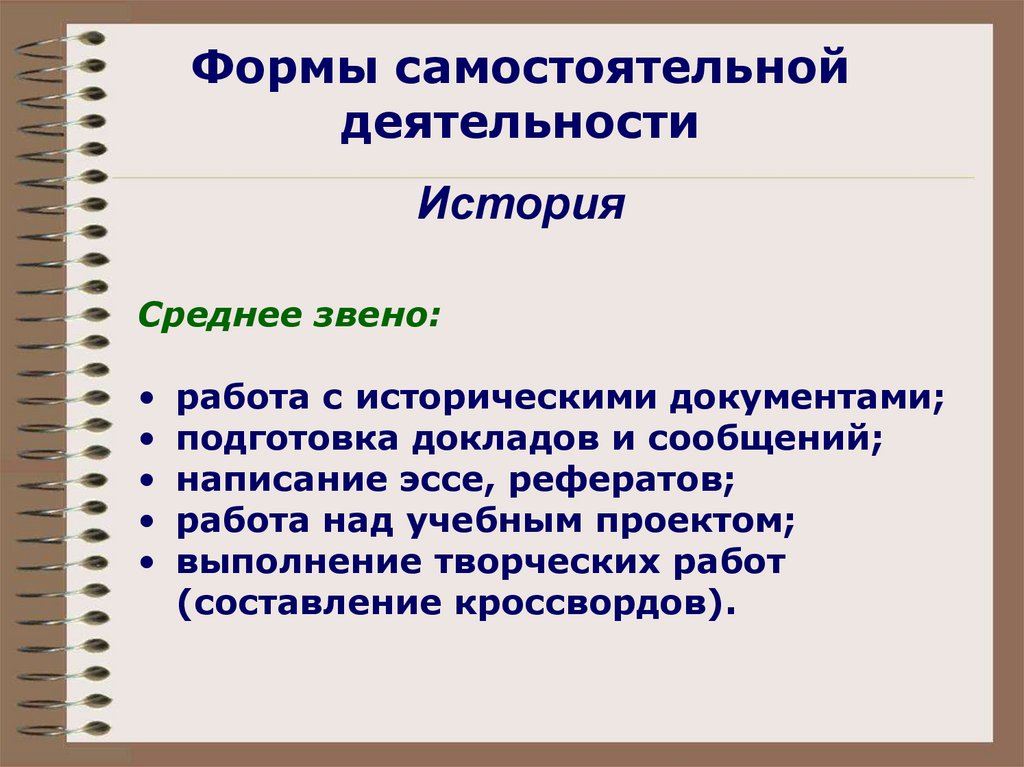 Формы самостоятельной деятельности

История

Среднее звено:

• работа с историческими документами;
• подготовка докладов и сообщений;
• написание эссе, рефератов;
• работа над учебным проектом;
• выполнение творческих работ (составление кроссвордов).